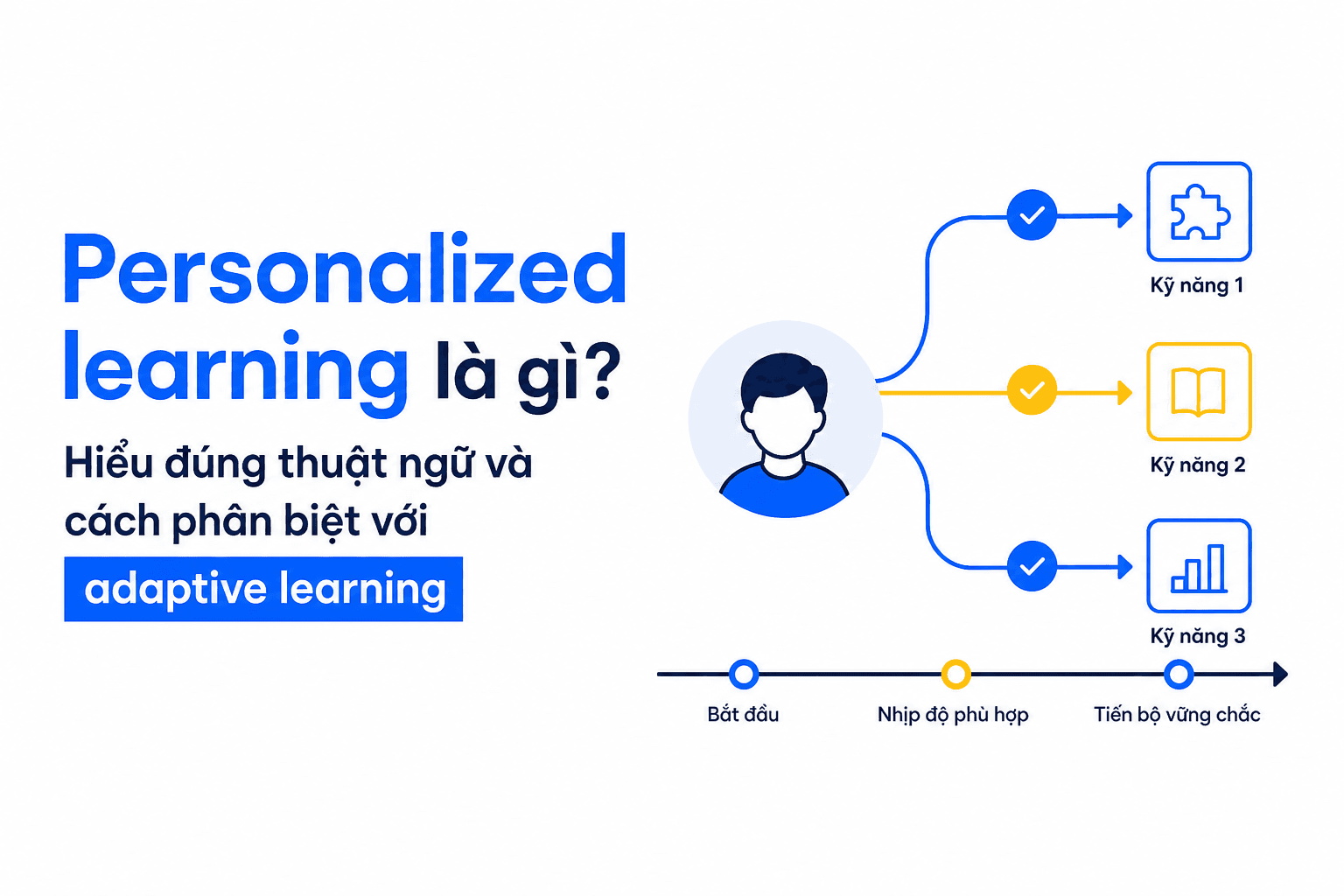 Personalized learning là gì?

Hiểu đúng thuật ngữ và cách phân biệt với adaptive learning

Kỹ năng 1

Kỹ năng 2

Kỹ năng 3

Bắt đầu

Nhịp độ phù hợp

Tiến bộ vững chắc